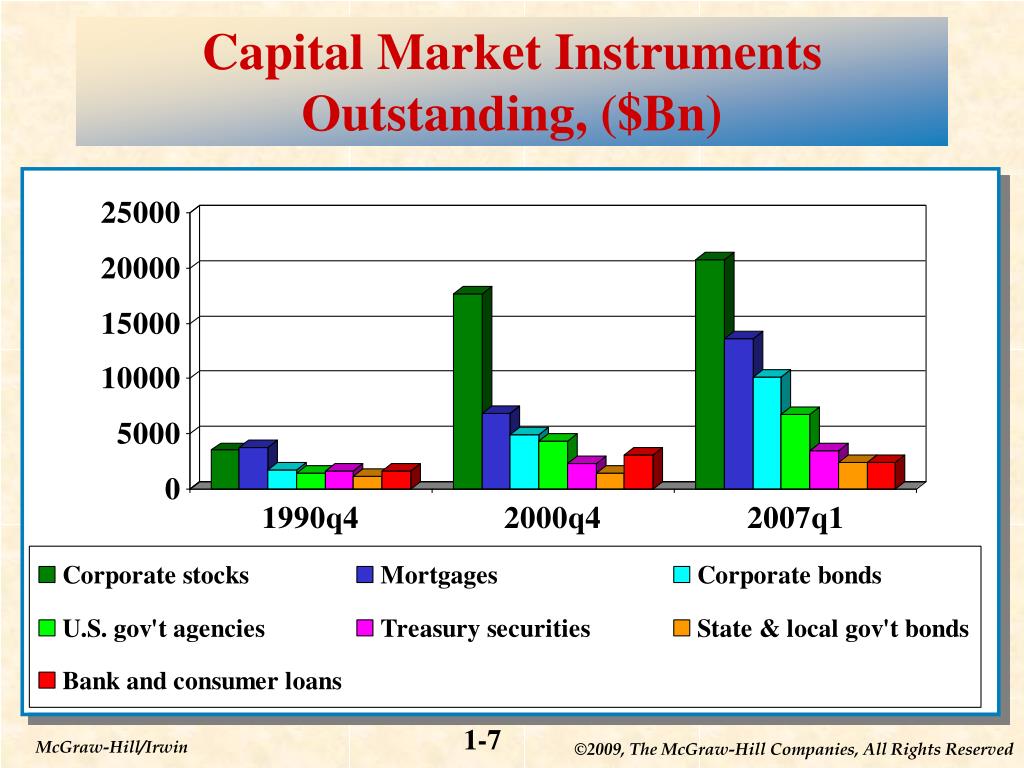 Capital Market Instruments Outstanding, ($Bn)

25000
20000
15000
10000
5000
0

1990q4
2000q4
2007q1

Corporate stocks
Mortgages
Corporate bonds
U.S. gov't agencies
Treasury securities
State & local gov't bonds
Bank and consumer loans

McGraw-Hill/Irwin
1-7
©2009, The McGraw-Hill Companies, All Rights Reserved